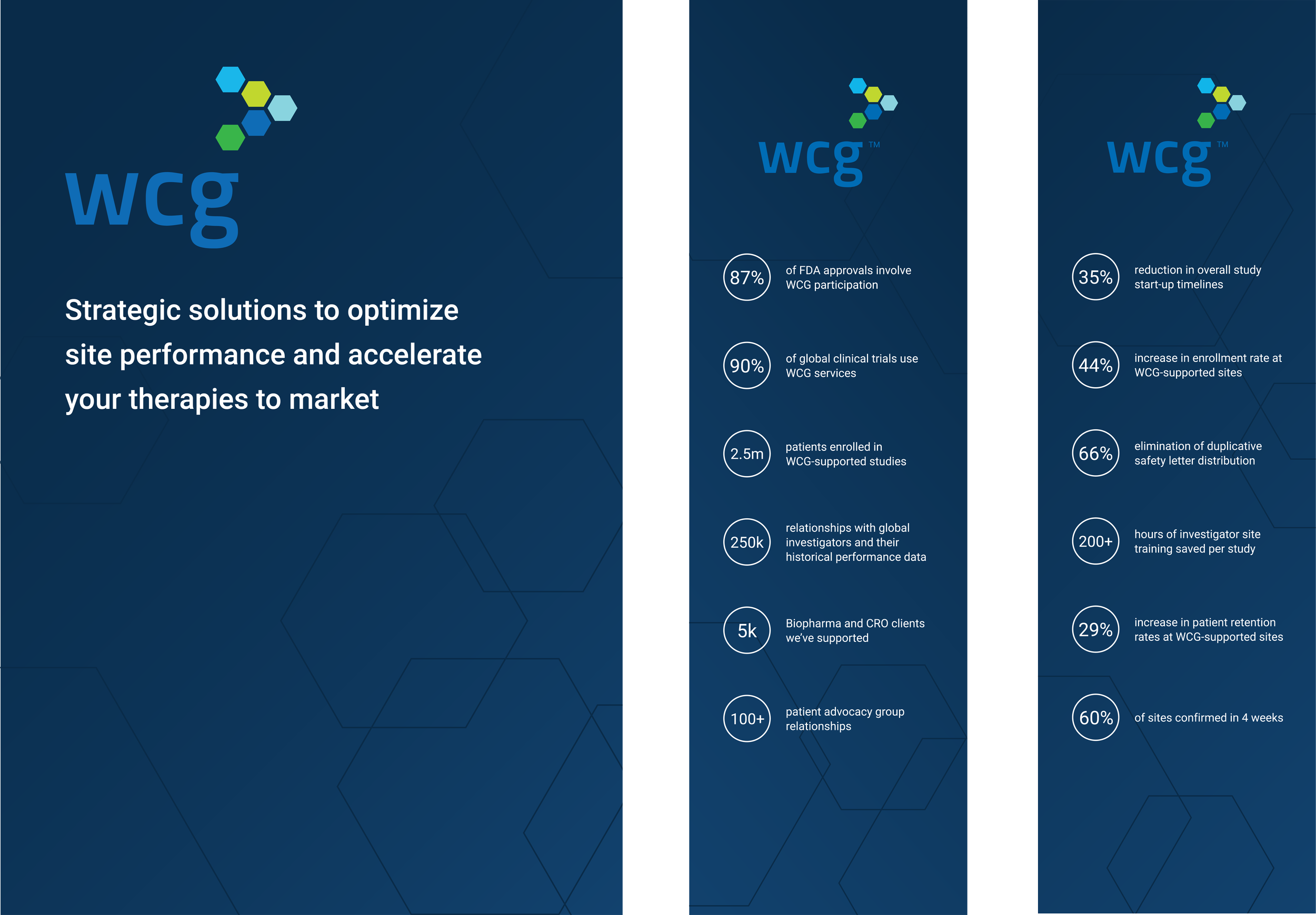 wcg

Strategic solutions to optimize site performance and accelerate your therapies to market

wcg™

87% of FDA approvals involve WCG participation

90% of global clinical trials use WCG services

2.5m patients enrolled in WCG-supported studies

250k relationships with global investigators and their historical performance data

5k Biopharma and CRO clients we've supported

100+ patient advocacy group relationships

wcg™

35% reduction in overall study start-up timelines

44% increase in enrollment rate at WCG-supported sites

66% elimination of duplicative safety letter distribution

200+ hours of investigator site training saved per study

29% increase in patient retention rates at WCG-supported sites

60% of sites confirmed in 4 weeks